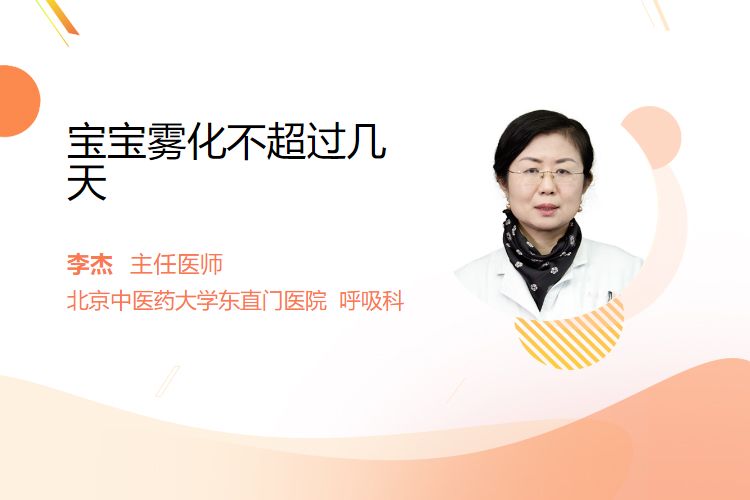 宝宝雾化不超过几天

李杰 主任医师

北京中医药大学东直门医院 呼吸科